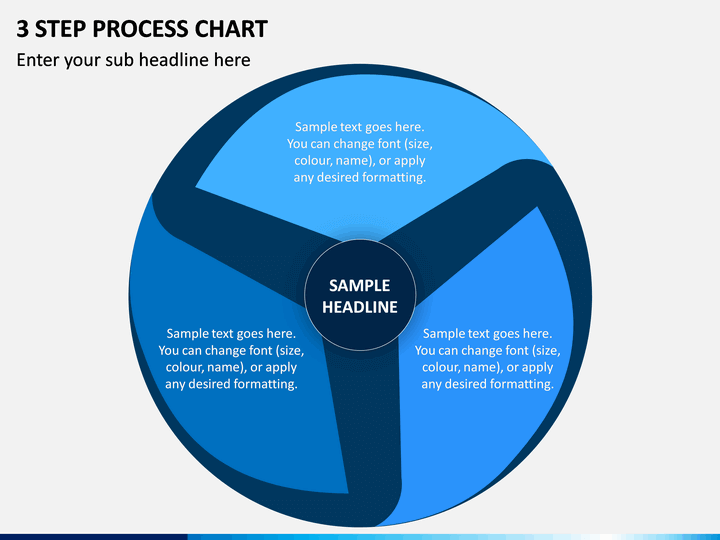 3 STEP PROCESS CHART

Enter your sub headline here

Sample text goes here. You can change font (size, colour, name), or apply any desired formatting.

SAMPLE HEADLINE

Sample text goes here. You can change font (size, colour, name), or apply any desired formatting.

Sample text goes here. You can change font (size, colour, name), or apply any desired formatting.